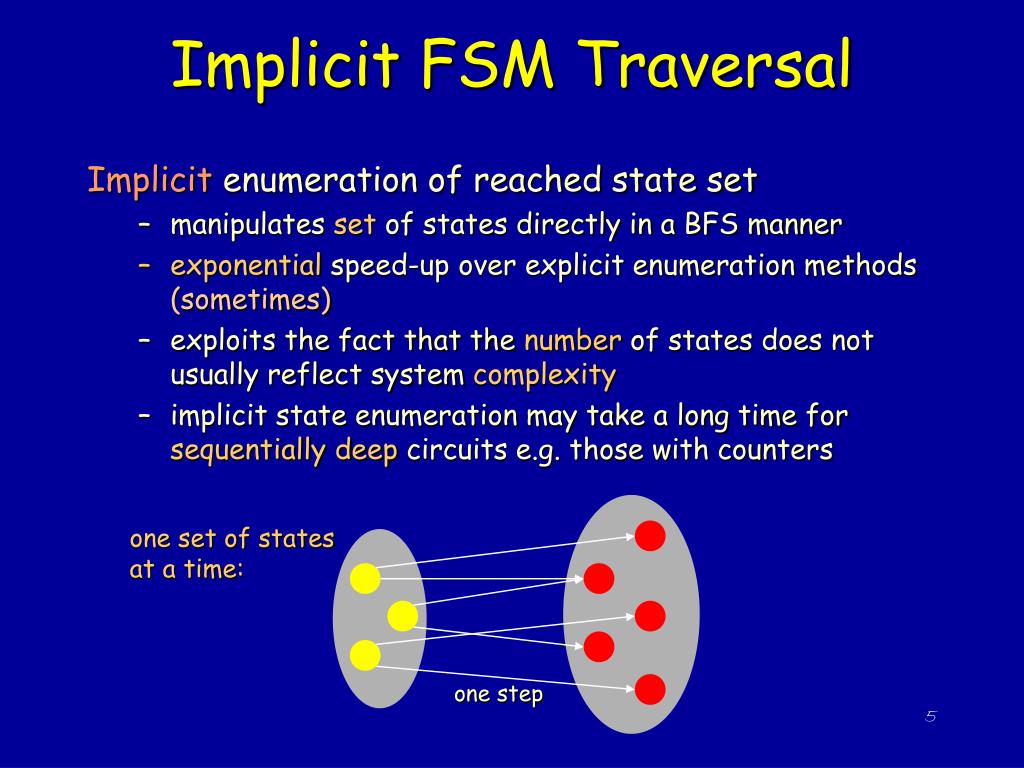 Implicit FSM Traversal

Implicit enumeration of reached state set

– manipulates set of states directly in a BFS manner
– exponential speed-up over explicit enumeration methods (sometimes)
– exploits the fact that the number of states does not usually reflect system complexity
– implicit state enumeration may take a long time for sequentially deep circuits e.g. those with counters

one set of states at a time:

one step

5